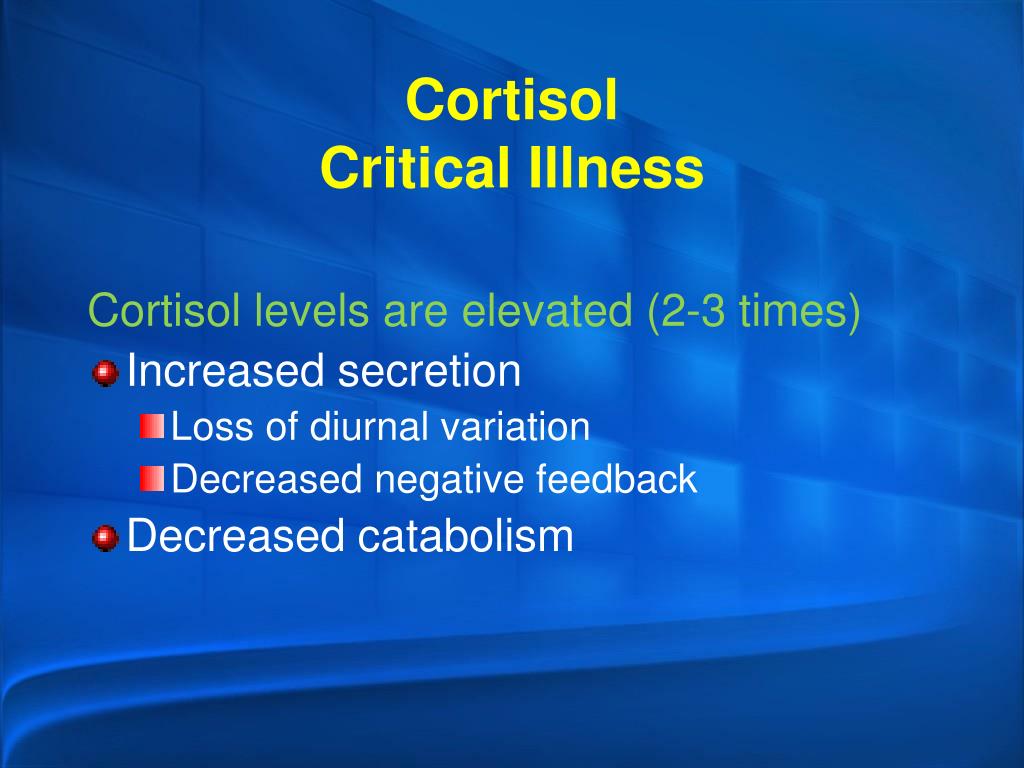 Cortisol
Critical Illness

Cortisol levels are elevated (2-3 times)

Increased secretion

Loss of diurnal variation

Decreased negative feedback

Decreased catabolism